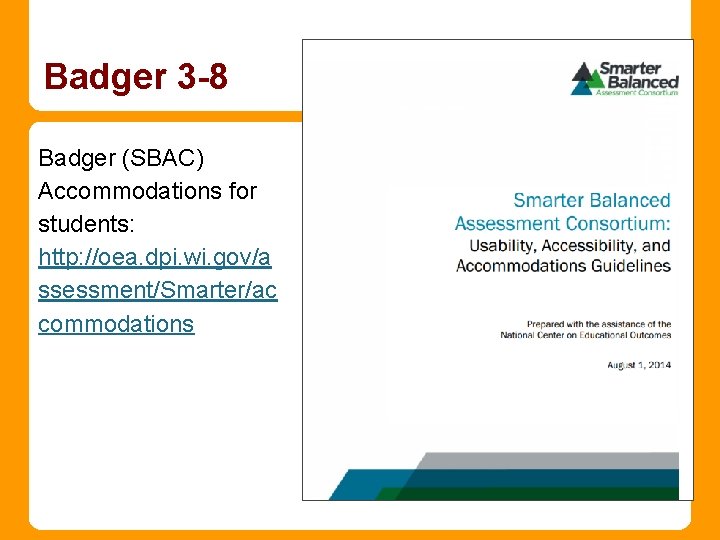 Badger 3-8

Badger (SBAC) Accommodations for students: http://oea.dpi.wi.gov/assessment/Smarter/accommodations

Smarter Balanced Assessment Consortium

Smarter Balanced Assessment Consortium: Usability, Accessibility, and Accommodations Guidelines

Prepared with the assistance of the National Center on Educational Outcomes

August 1, 2014